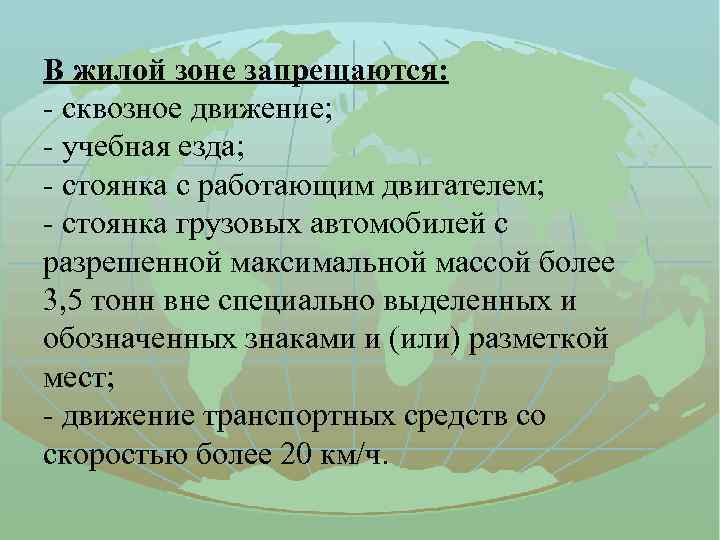 В жилой зоне запрещаются:
- сквозное движение;
- учебная езда;
- стоянка с работающим двигателем;
- стоянка грузовых автомобилей с разрешенной максимальной массой более 3,5 тонн вне специально выделенных и обозначенных знаками и (или) разметкой мест;
- движение транспортных средств со скоростью более 20 км/ч.